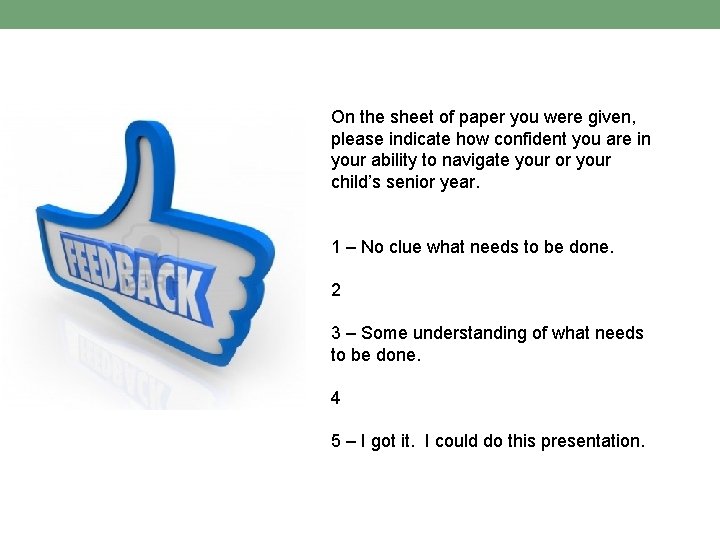 FEEDBACK

On the sheet of paper you were given, please indicate how confident you are in your ability to navigate your or your child's senior year.

1 – No clue what needs to be done.

2

3 – Some understanding of what needs to be done.

4

5 – I got it. I could do this presentation.